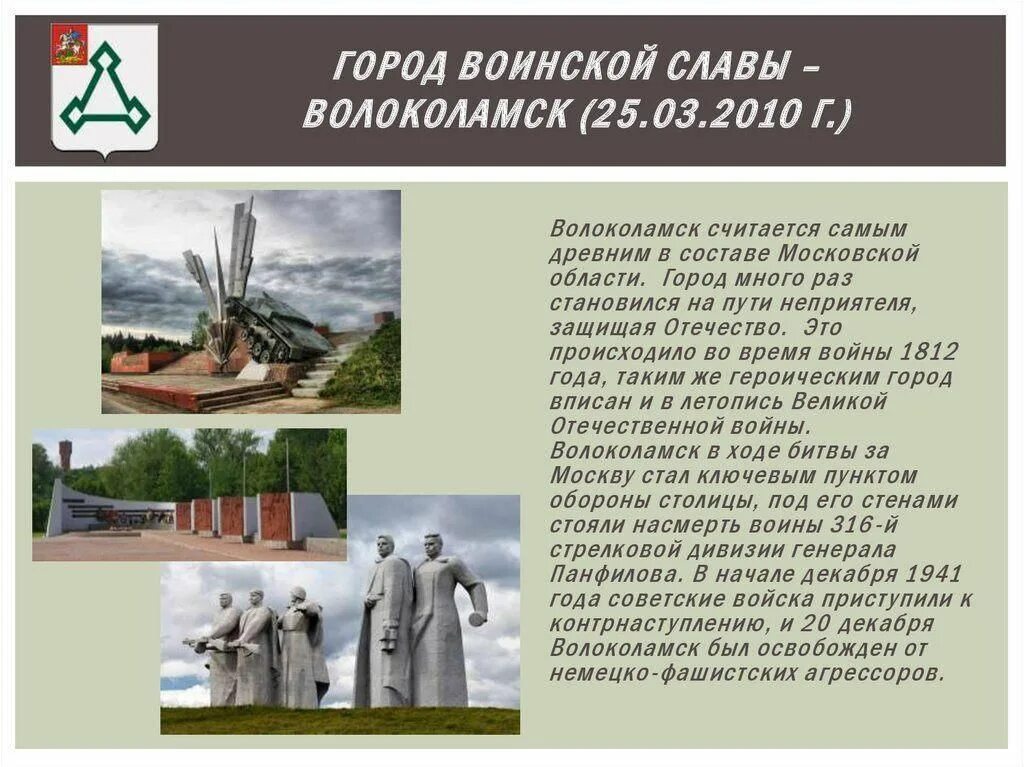 ГОРОД ВОИНСКОЙ СЛАВЫ – ВОЛОКОЛАМСК (25.03.2010 Г.)

Волоколамск считается самым древним в составе Московской области. Город много раз становился на пути неприятеля, защищая Отечество. Это происходило во время войны 1812 года, таким же героическим город вписан и в летопись Великой Отечественной войны. Волоколамск в ходе битвы за Москву стал ключевым пунктом обороны столицы, под его стенами стояли насмерть воины 316-й стрелковой дивизии генерала Панфилова. В начале декабря 1941 года советские войска приступили к контрнаступлению, и 20 декабря Волоколамск был освобожден от немецко-фашистских агрессоров.